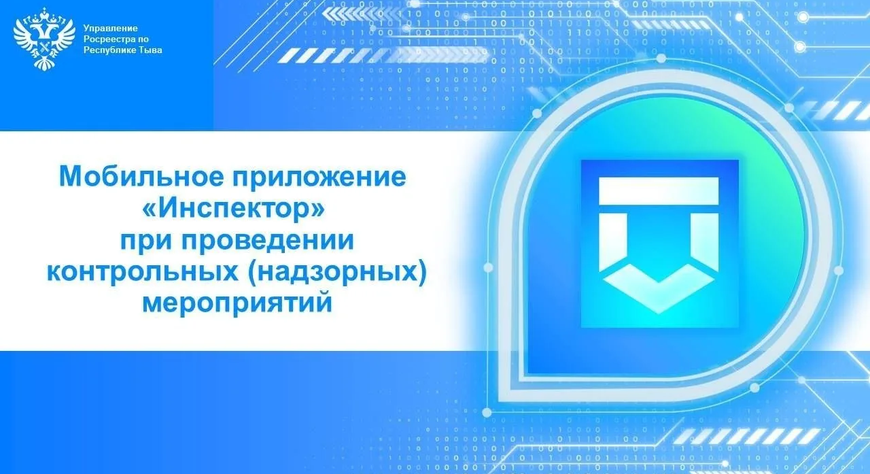 Управление Росреестра по Республике Тыва

Мобильное приложение «Инспектор» при проведении контрольных (надзорных) мероприятий